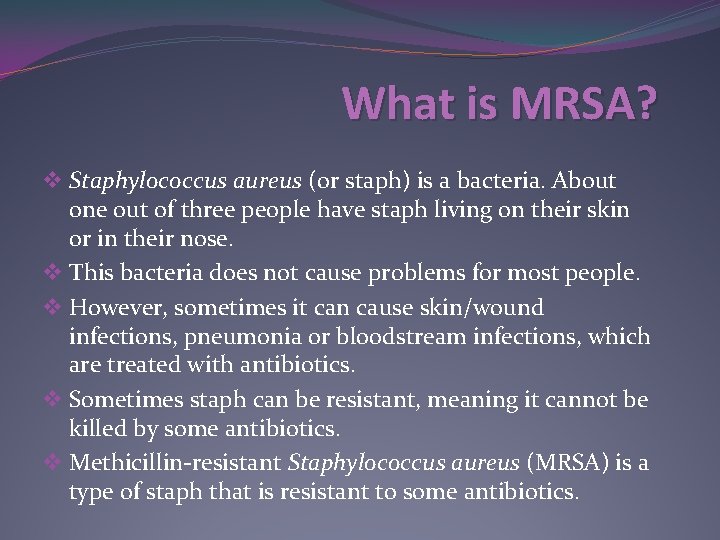 What is MRSA?

❖ Staphylococcus aureus (or staph) is a bacteria. About one out of three people have staph living on their skin or in their nose.
❖ This bacteria does not cause problems for most people.
❖ However, sometimes it can cause skin/wound infections, pneumonia or bloodstream infections, which are treated with antibiotics.
❖ Sometimes staph can be resistant, meaning it cannot be killed by some antibiotics.
❖ Methicillin-resistant Staphylococcus aureus (MRSA) is a type of staph that is resistant to some antibiotics.